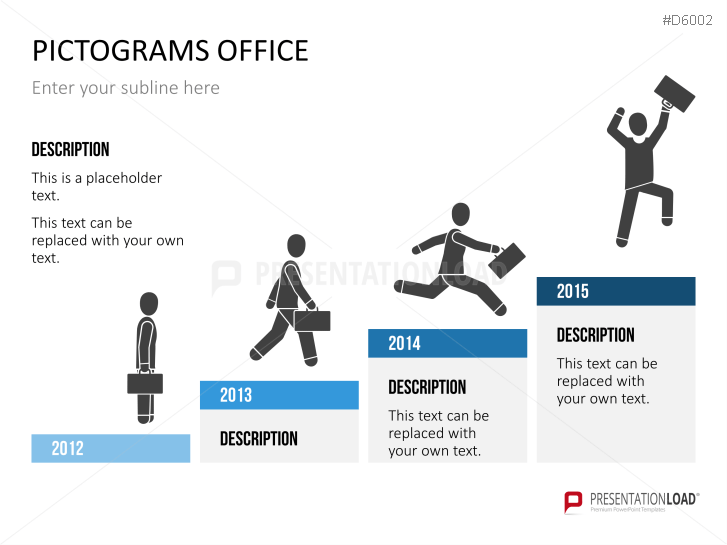 #D6002

PICTOGRAMS OFFICE

Enter your subline here

DESCRIPTION

This is a placeholder text.

This text can be replaced with your own text.

PRESENTATIONLOAD

2012

2013

DESCRIPTION

2014

DESCRIPTION

This text can be replaced with your own text.

2015

DESCRIPTION

This text can be replaced with your own text.

PRESENTATIONLOAD®
Premium PowerPoint Templates